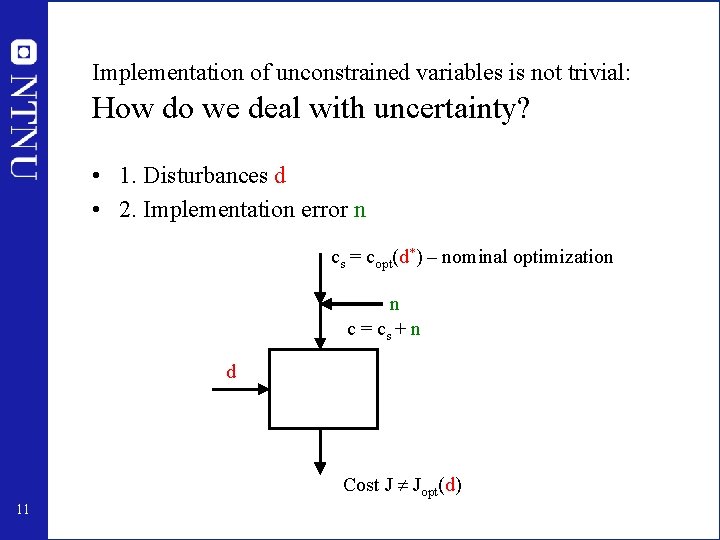 NTNU

Implementation of unconstrained variables is not trivial:
How do we deal with uncertainty?

• 1. Disturbances d
• 2. Implementation error n

$c_s = c_{opt}(d^*)$ – nominal optimization

n

$c = c_s + n$

d

Cost $J \neq J_{opt}(d)$

11